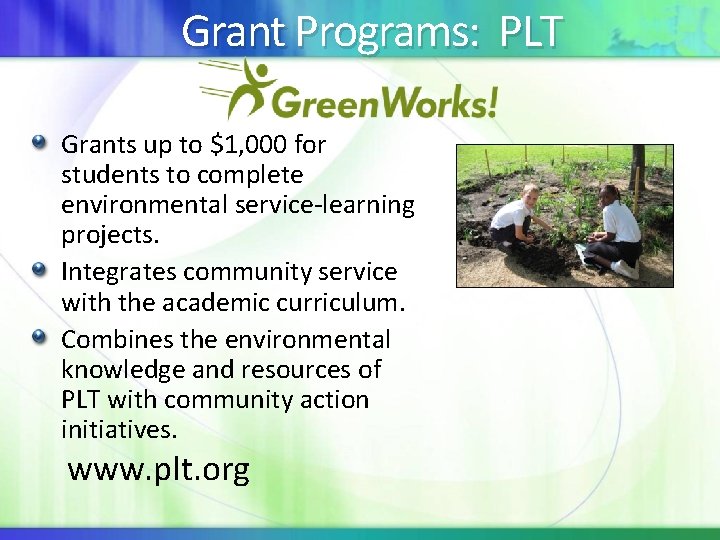 Grant Programs: PLT

GreenWorks!

- Grants up to \$1,000 for students to complete environmental service-learning projects.
- Integrates community service with the academic curriculum.
- Combines the environmental knowledge and resources of PLT with community action initiatives.

www.plt.org